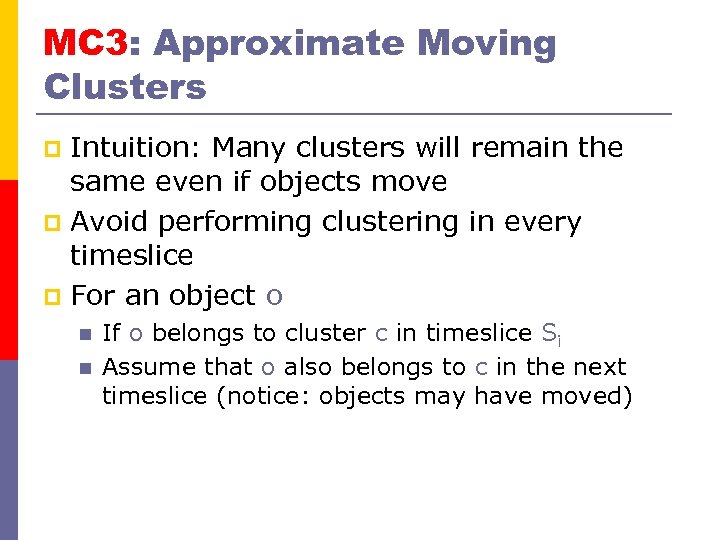 MC3: Approximate Moving Clusters

Intuition: Many clusters will remain the same even if objects move

Avoid performing clustering in every timeslice

For an object o

If o belongs to cluster c in timeslice $S_i$

Assume that o also belongs to c in the next timeslice (notice: objects may have moved)